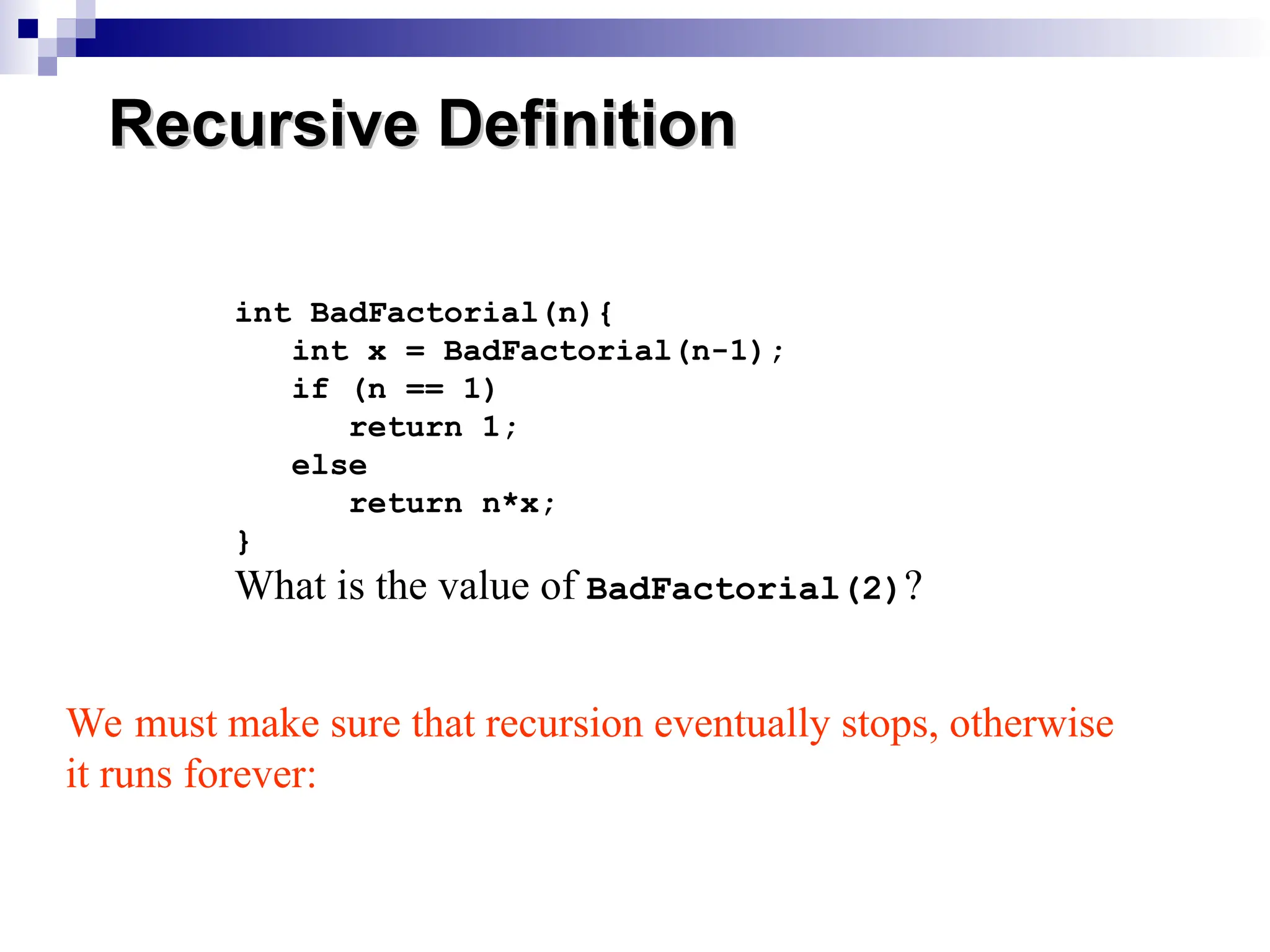 Recursive Definition

int BadFactorial(n){
int x = BadFactorial(n-1);
if (n == 1)
return 1;
else
return n*x;
}

What is the value of BadFactorial(2)?

We must make sure that recursion eventually stops, otherwise it runs forever: